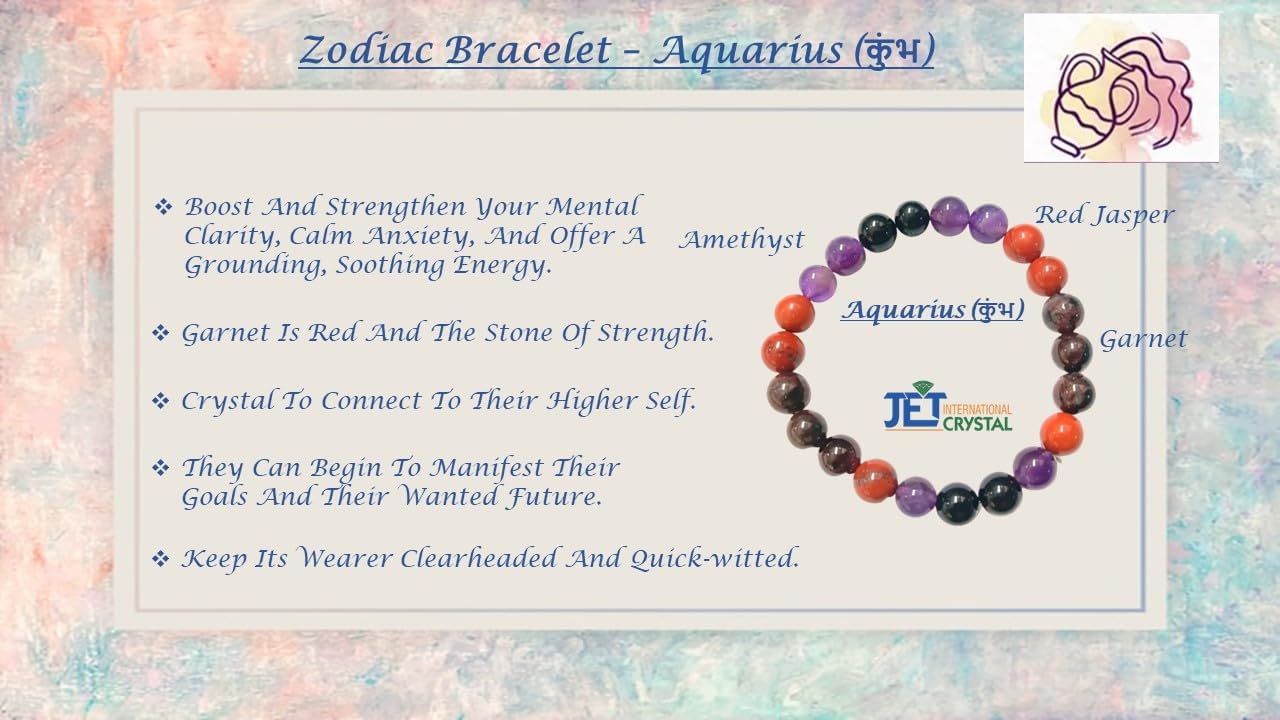 Zodiac Bracelet – Aquarius (कुंभ)

❖ Boost And Strengthen Your Mental Clarity, Calm Anxiety, And Offer A Grounding, Soothing Energy.

❖ Garnet Is Red And The Stone Of Strength.

❖ Crystal To Connect To Their Higher Self.

❖ They Can Begin To Manifest Their Goals And Their Wanted Future.

❖ Keep Its Wearer Clearheaded And Quick-witted.

Amethyst

Red Jasper

Aquarius (कुंभ)

Garnet

JET INTERNATIONAL CRYSTAL